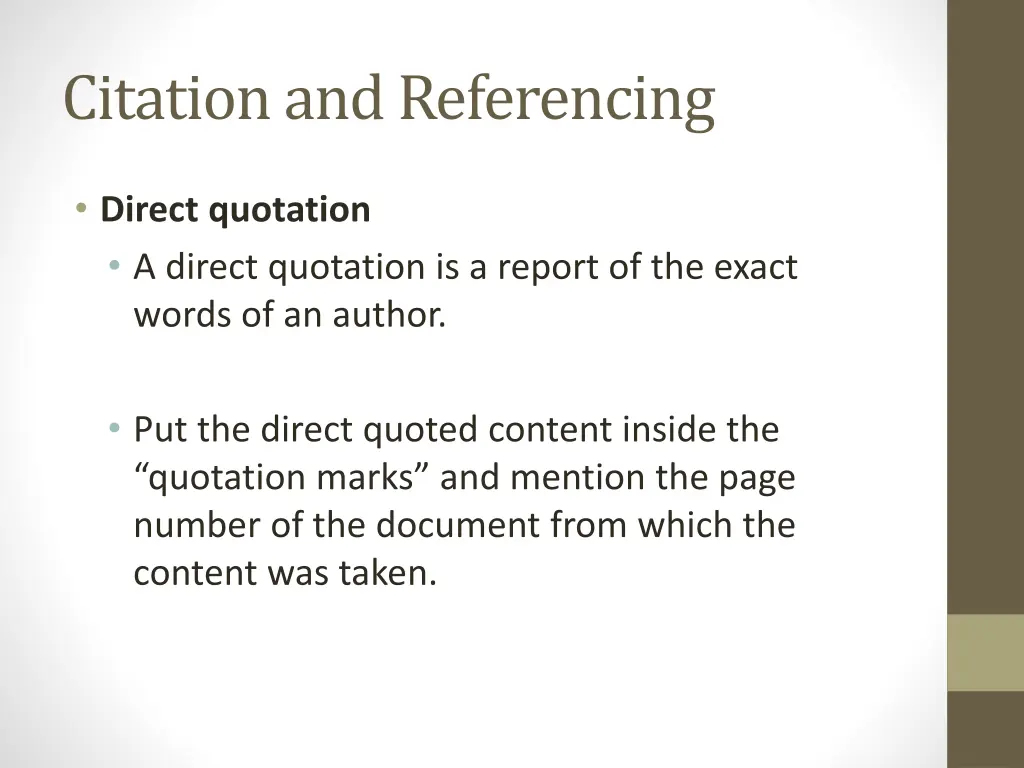 Citation and Referencing

• Direct quotation
  • A direct quotation is a report of the exact words of an author.

  • Put the direct quoted content inside the “quotation marks” and mention the page number of the document from which the content was taken.